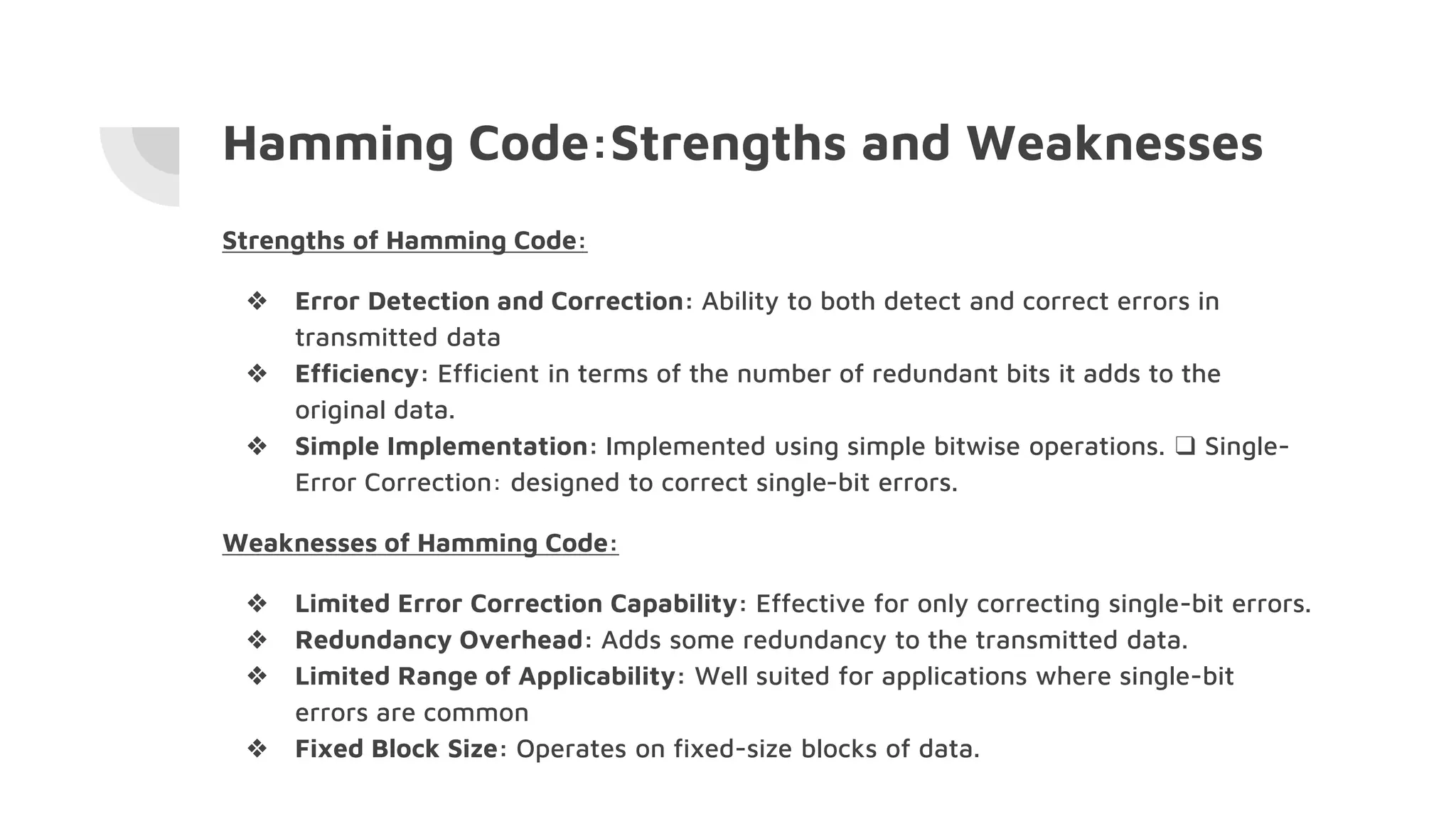 Hamming Code:Strengths and Weaknesses

Strengths of Hamming Code:

❖ Error Detection and Correction: Ability to both detect and correct errors in transmitted data
❖ Efficiency: Efficient in terms of the number of redundant bits it adds to the original data.
❖ Simple Implementation: Implemented using simple bitwise operations. ❑ Single-Error Correction: designed to correct single-bit errors.

Weaknesses of Hamming Code:

❖ Limited Error Correction Capability: Effective for only correcting single-bit errors.
❖ Redundancy Overhead: Adds some redundancy to the transmitted data.
❖ Limited Range of Applicability: Well suited for applications where single-bit errors are common
❖ Fixed Block Size: Operates on fixed-size blocks of data.